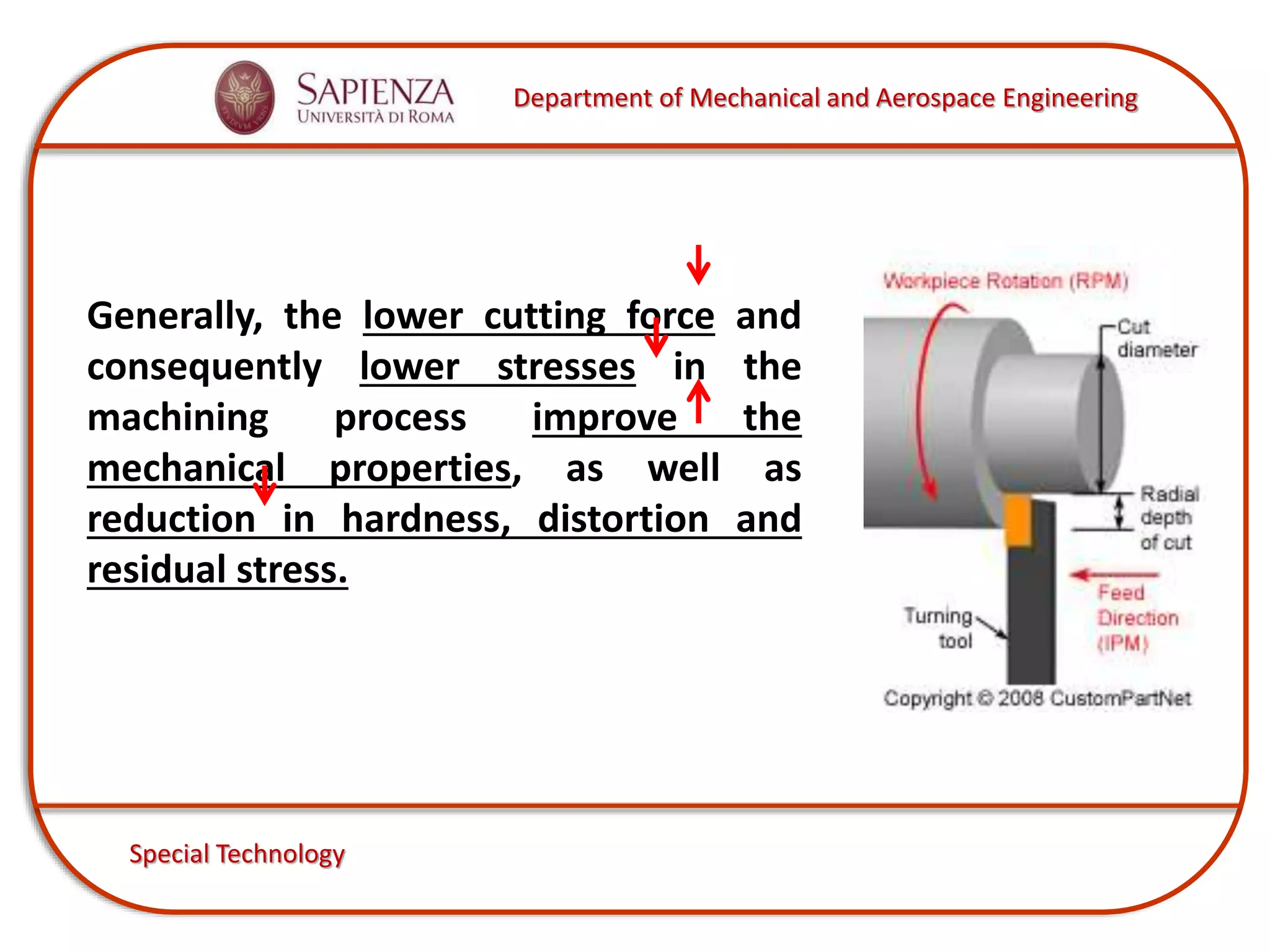 SAPIENZA
UNIVERSITÀ DI ROMA

Department of Mechanical and Aerospace Engineering

Generally, the lower cutting force and consequently lower stresses in the machining process improve the mechanical properties, as well as reduction in hardness, distortion and residual stress.

Workpiece Rotation (RPM)

Cut diameter

Radial depth of cut

Feed Direction (IPM)

Turning tool

Copyright © 2008 CustomPartNet

Special Technology